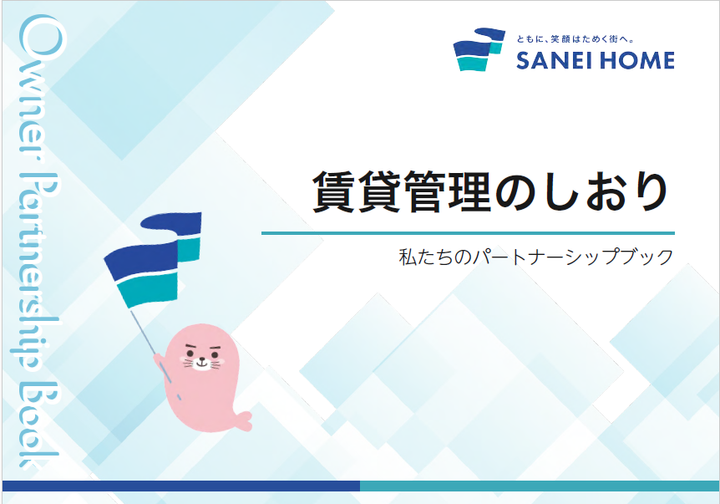 Owner Partnership Book

ともに、笑顔はためく街へ。
SANEI HOME

賃貸管理のしおり

私たちのパートナーシップブック